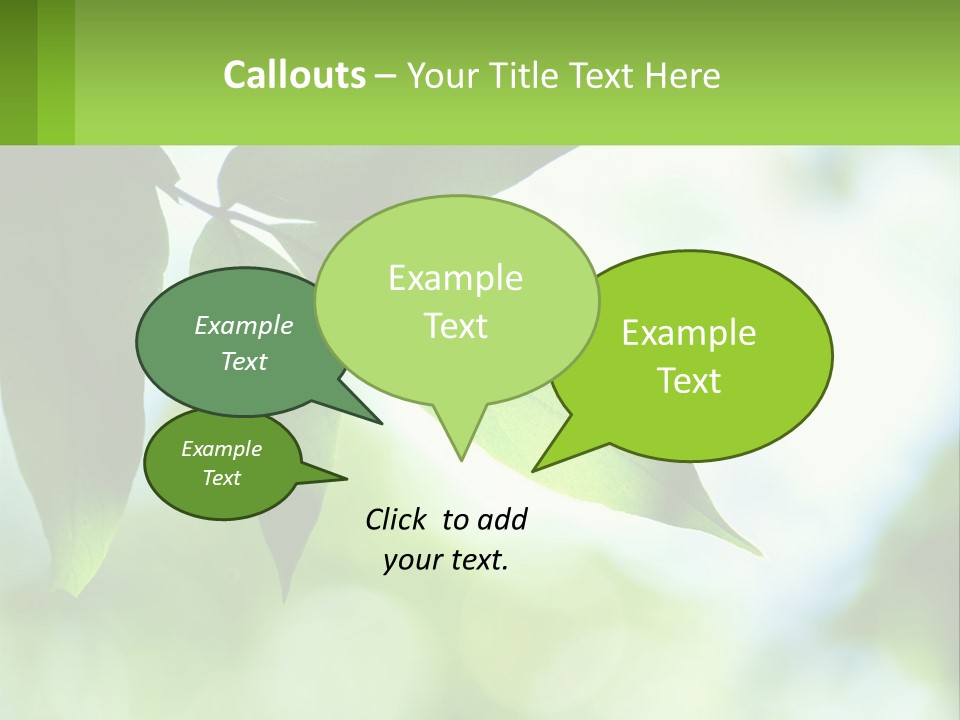 Callouts – Your Title Text Here

Example Text

Example Text

Example Text

Example Text

Click to add your text.